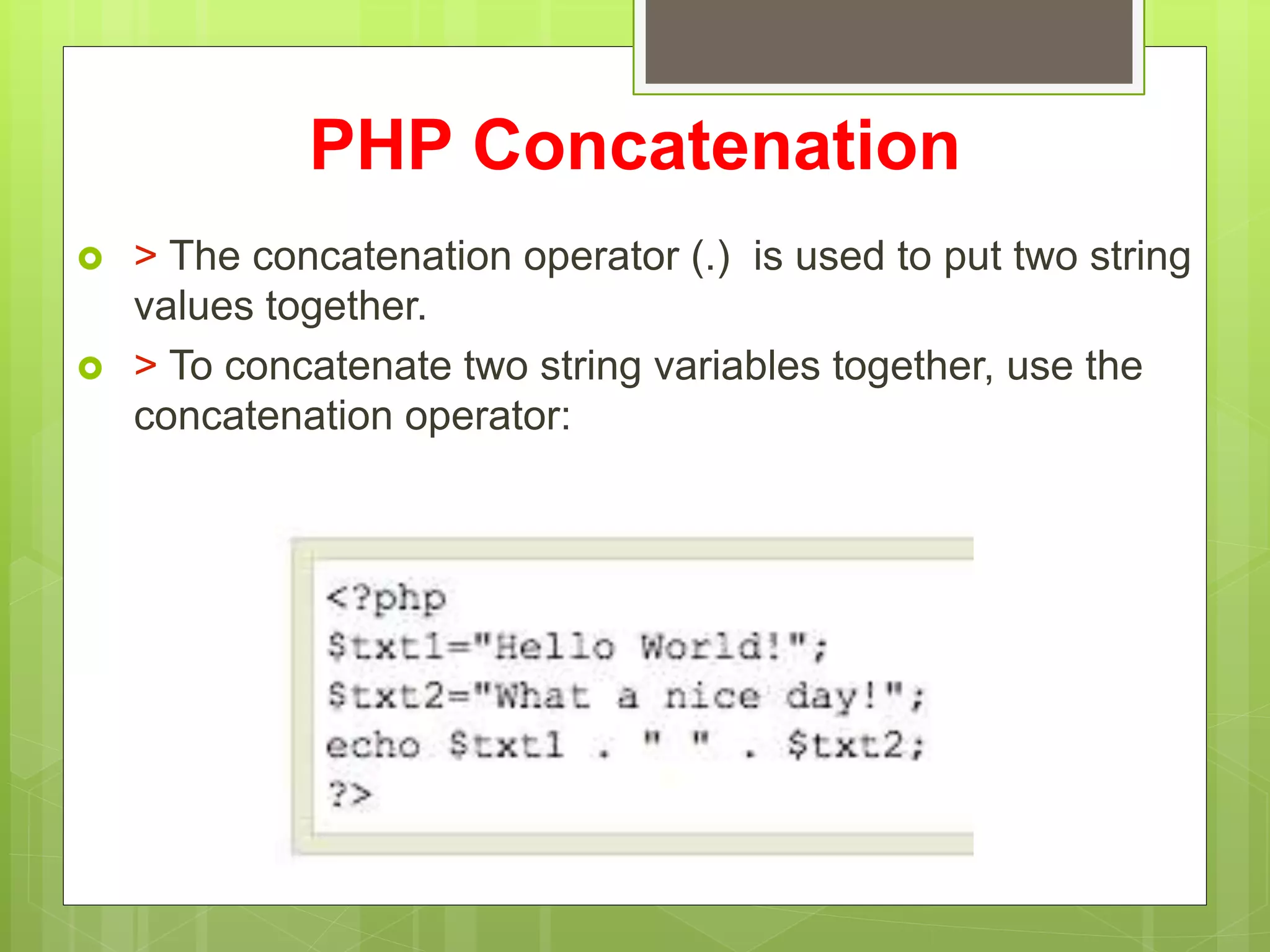 PHP Concatenation

> The concatenation operator (.) is used to put two string values together.

> To concatenate two string variables together, use the concatenation operator:

<?php
$txt1="Hello World!";
$txt2="What a nice day!";
echo $txt1 . " " . $txt2;
?>